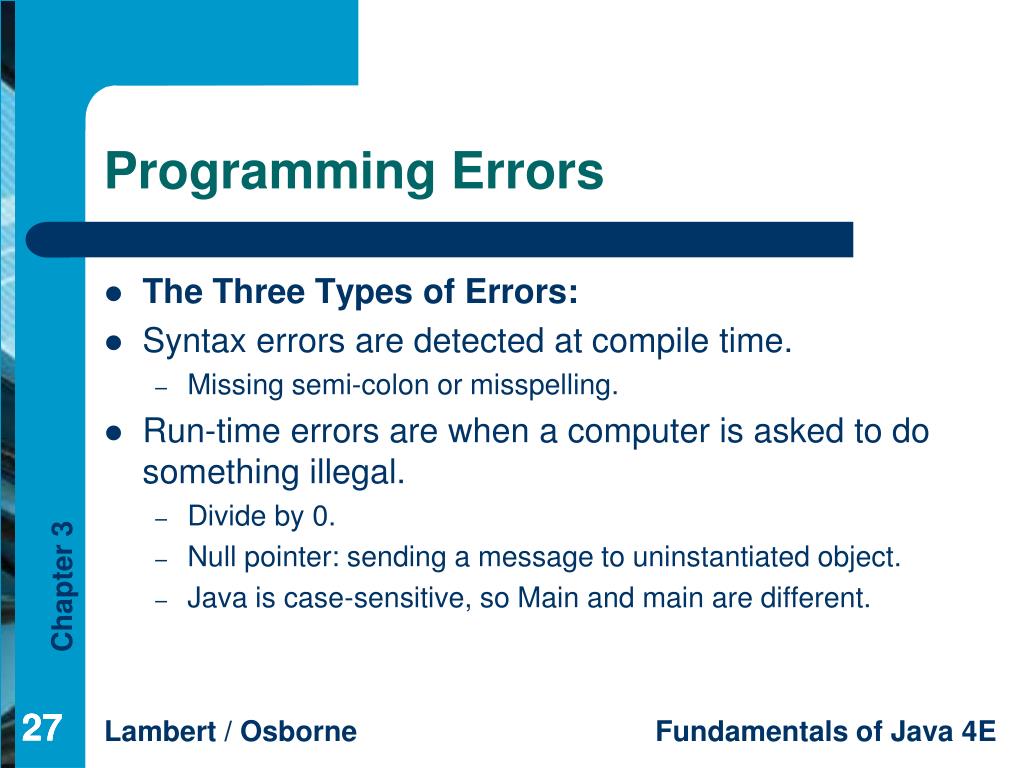 Programming Errors

- The Three Types of Errors:
- Syntax errors are detected at compile time.
  – Missing semi-colon or misspelling.
- Run-time errors are when a computer is asked to do something illegal.
  – Divide by 0.
  – Null pointer: sending a message to uninstantiated object.
  – Java is case-sensitive, so Main and main are different.

Chapter 3

27

Lambert / Osborne

Fundamentals of Java 4E